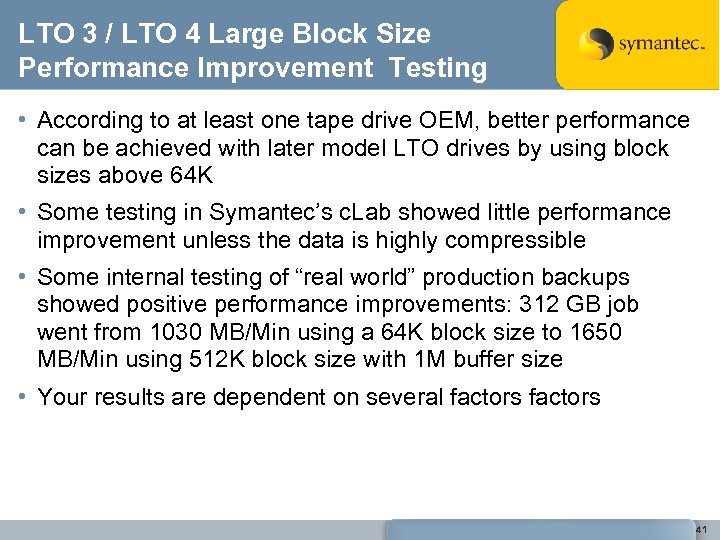 LTO 3 / LTO 4 Large Block Size Performance Improvement Testing

symantec.

• According to at least one tape drive OEM, better performance can be achieved with later model LTO drives by using block sizes above 64K

• Some testing in Symantec's cLab showed little performance improvement unless the data is highly compressible

• Some internal testing of "real world" production backups showed positive performance improvements: 312 GB job went from 1030 MB/Min using a 64K block size to 1650 MB/Min using 512K block size with 1M buffer size

• Your results are dependent on several factors factors

41